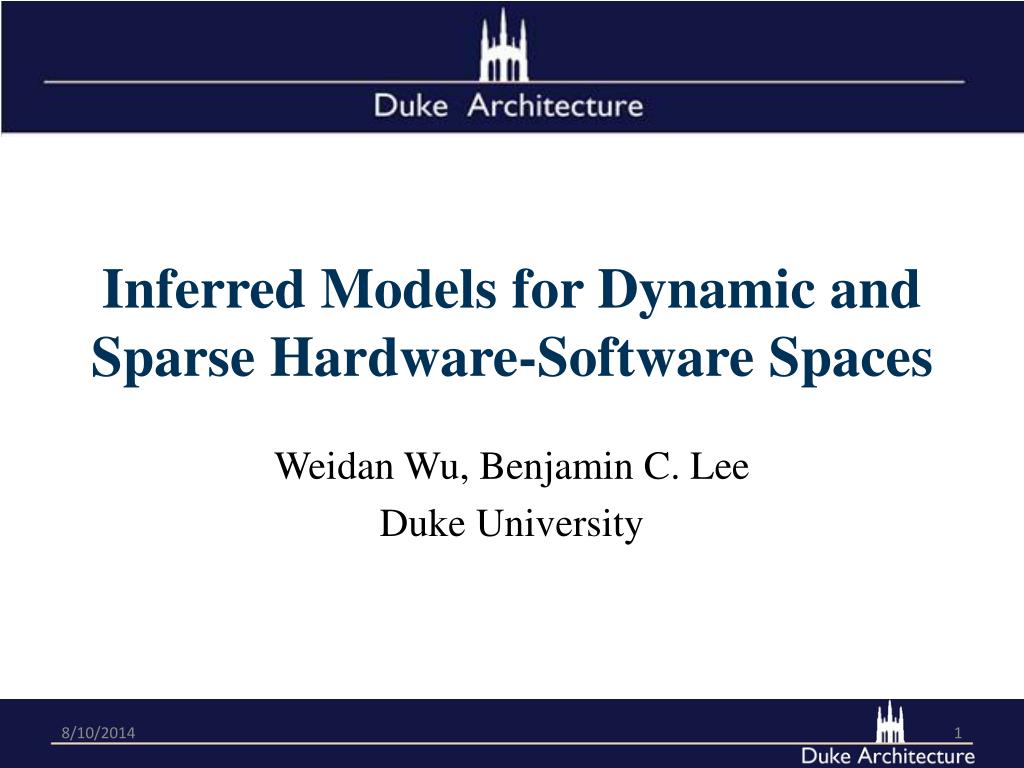 Duke Architecture

Inferred Models for Dynamic and Sparse Hardware-Software Spaces

Weidan Wu, Benjamin C. Lee
Duke University

8/10/2014
1
Duke Architecture